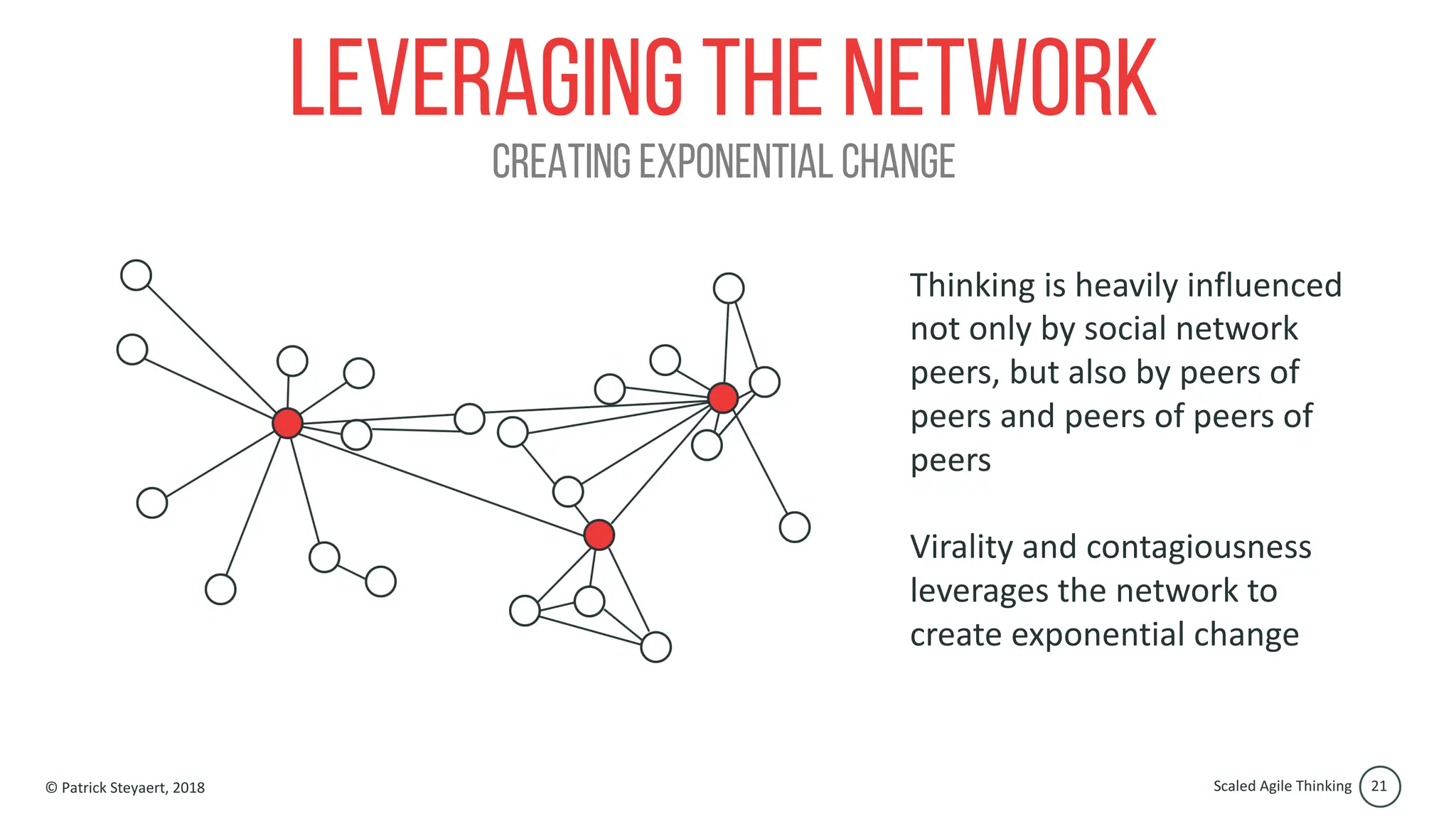 LEVERAGING THE NETWORK

CREATING EXPONENTIAL CHANGE

Thinking is heavily influenced not only by social network peers, but also by peers of peers and peers of peers of peers

Virality and contagiousness leverages the network to create exponential change

© Patrick Steyaert, 2018

Scaled Agile Thinking 21